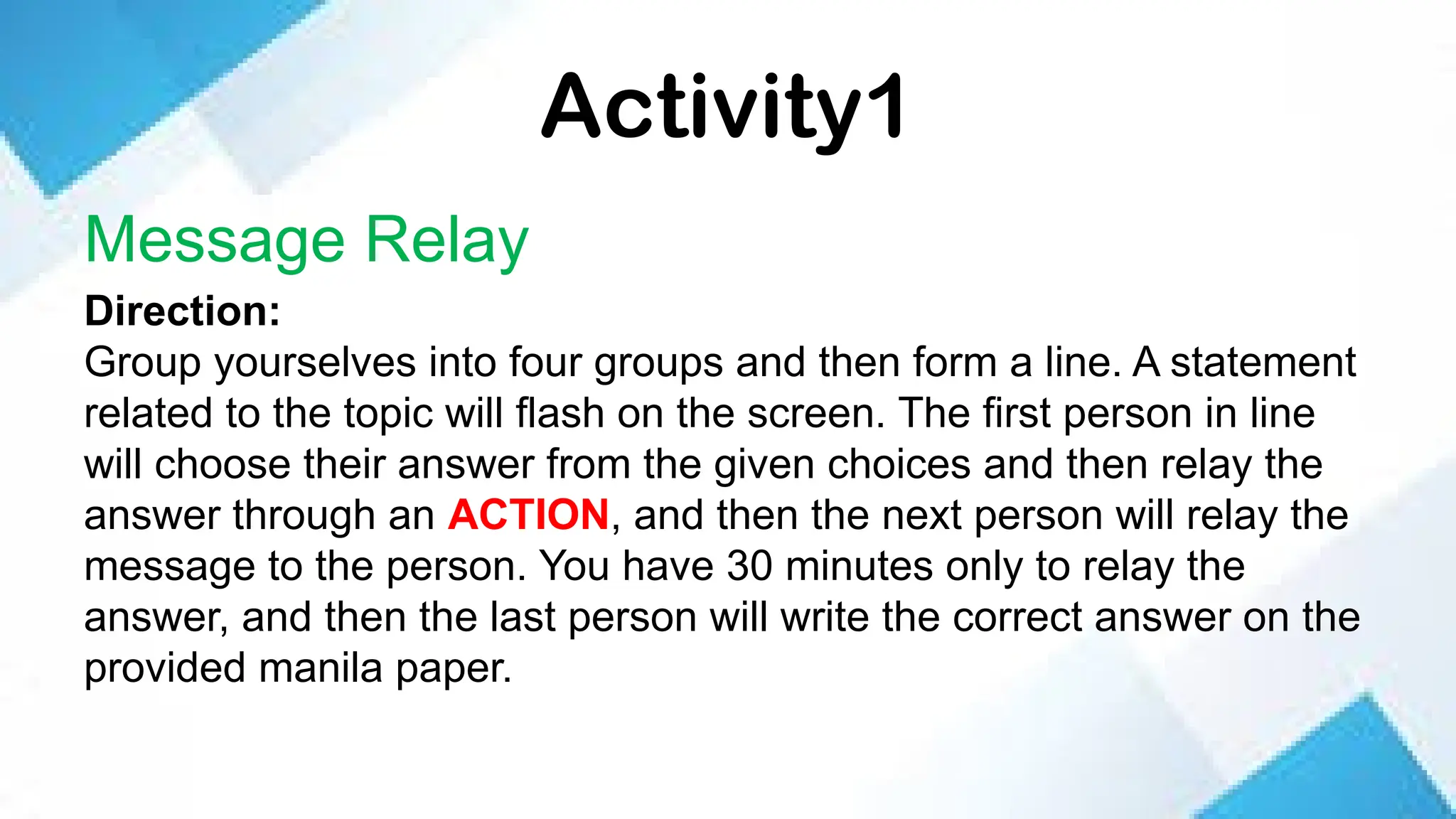 Activity1

Message Relay

Direction:
Group yourselves into four groups and then form a line. A statement related to the topic will flash on the screen. The first person in line will choose their answer from the given choices and then relay the answer through an ACTION, and then the next person will relay the message to the person. You have 30 minutes only to relay the answer, and then the last person will write the correct answer on the provided manila paper.